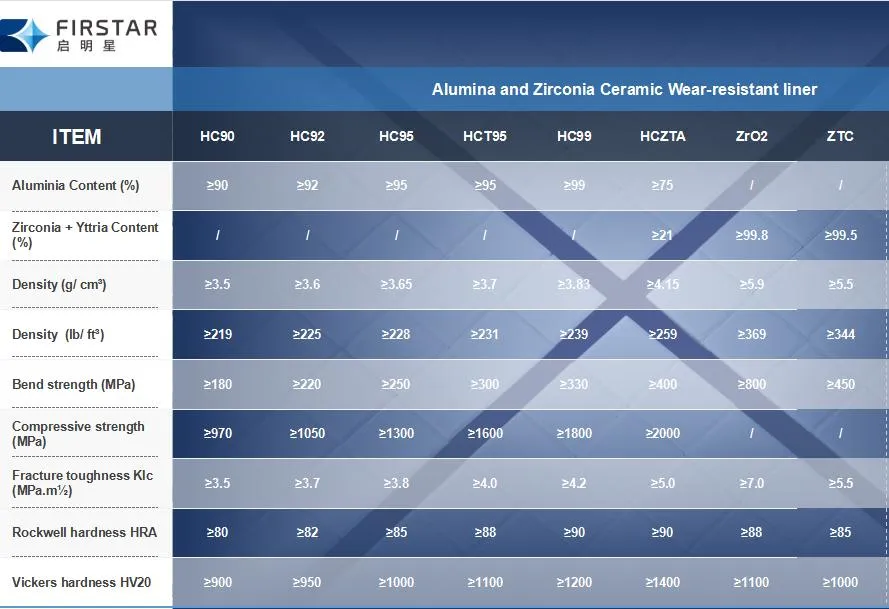 FIRSTAR
启明星

Alumina and Zirconia Ceramic Wear-resistant liner

| ITEM | HC90 | HC92 | HC95 | HCT95 | HC99 | HCZTA | ZrO2 | ZTC |
|---|---|---|---|---|---|---|---|---|
| Aluminia Content (%) | ≥90 | ≥92 | ≥95 | ≥95 | ≥99 | ≥75 | / | / |
| Zirconia + Yttria Content (%) | / | / | / | / | / | ≥21 | ≥99.8 | ≥99.5 |
| Density (g/ cm³) | ≥3.5 | ≥3.6 | ≥3.65 | ≥3.7 | ≥3.83 | ≥4.15 | ≥5.9 | ≥5.5 |
| Density (lb/ ft³) | ≥219 | ≥225 | ≥228 | ≥231 | ≥239 | ≥259 | ≥369 | ≥344 |
| Bend strength (MPa) | ≥180 | ≥220 | ≥250 | ≥300 | ≥330 | ≥400 | ≥800 | ≥450 |
| Compressive strength (MPa) | ≥970 | ≥1050 | ≥1300 | ≥1600 | ≥1800 | ≥2000 | / | / |
| Fracture toughness KIc (MPa.m½) | ≥3.5 | ≥3.7 | ≥3.8 | ≥4.0 | ≥4.2 | ≥5.0 | ≥7.0 | ≥5.5 |
| Rockwell hardness HRA | ≥80 | ≥82 | ≥85 | ≥88 | ≥90 | ≥90 | ≥88 | ≥85 |
| Vickers hardness HV20 | ≥900 | ≥950 | ≥1000 | ≥1100 | ≥1200 | ≥1400 | ≥1100 | ≥1000 |